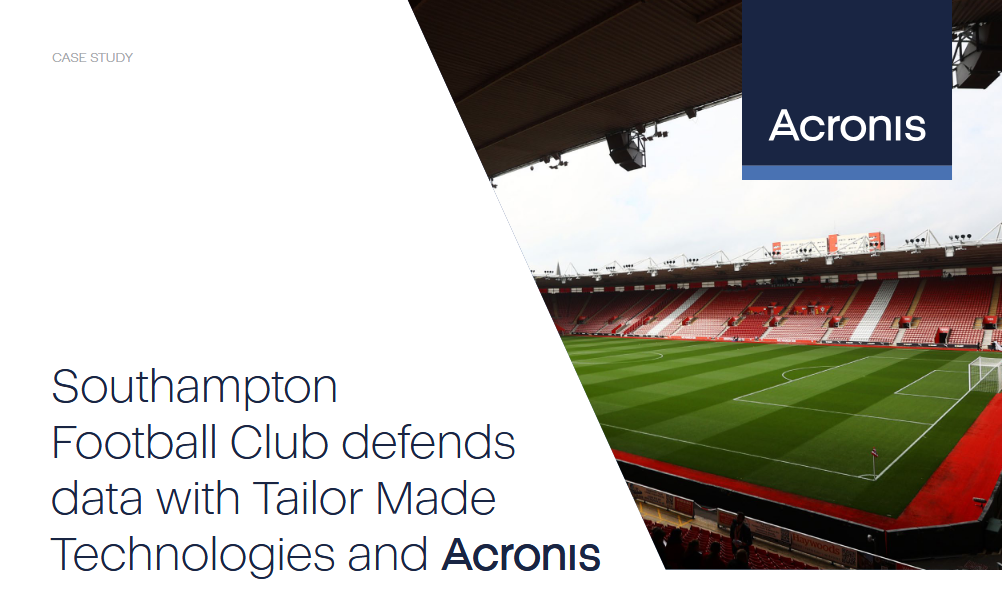 CASE STUDY

Acronis

Southampton Football Club defends data with Tailor Made Technologies and Acronis